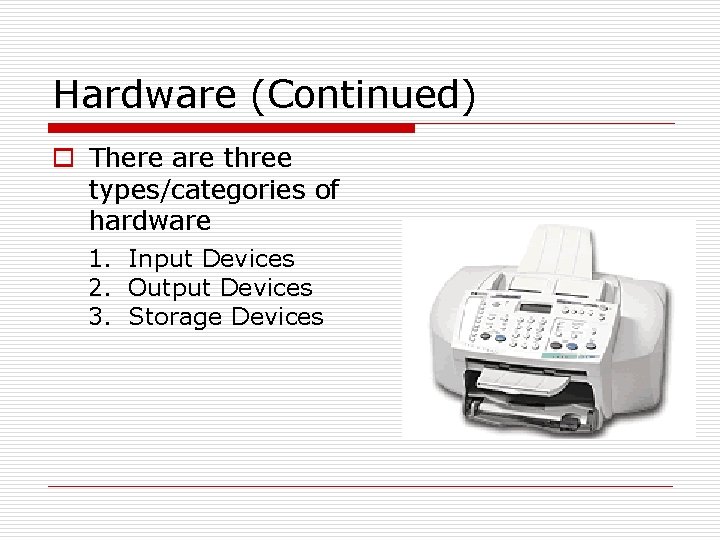 Hardware (Continued)

There are three types/categories of hardware

1. Input Devices
2. Output Devices
3. Storage Devices